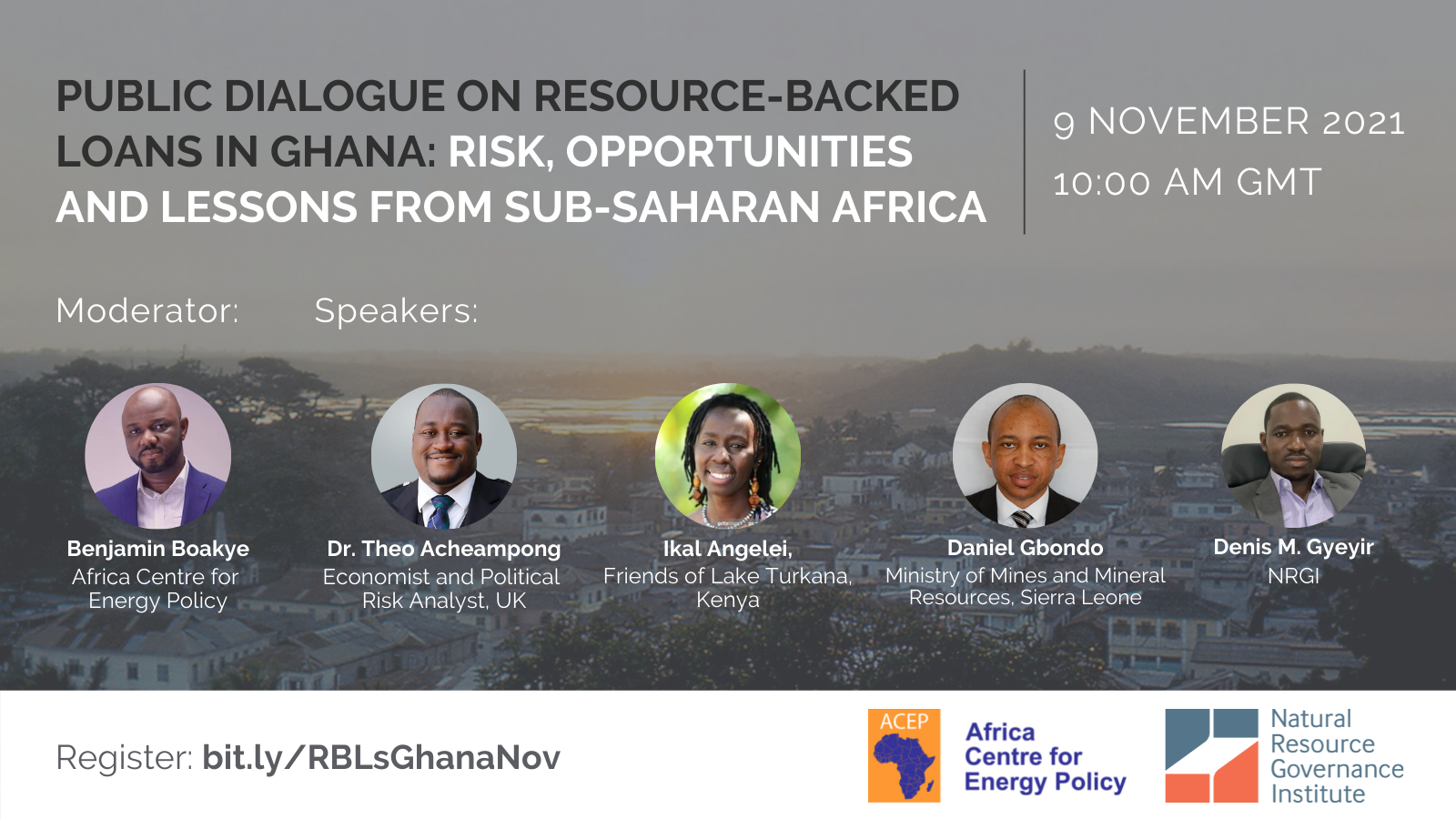 PUBLIC DIALOGUE ON RESOURCE-BACKED LOANS IN GHANA: RISK, OPPORTUNITIES AND LESSONS FROM SUB-SAHARAN AFRICA

9 NOVEMBER 2021
10:00 AM GMT

Moderator:

Speakers:

Benjamin Boakye
Africa Centre for Energy Policy

Dr. Theo Acheampong
Economist and Political Risk Analyst, UK

Ikal Angelei,
Friends of Lake Turkana, Kenya

Daniel Gbondo
Ministry of Mines and Mineral Resources, Sierra Leone

Denis M. Gyeyir
NRGI

Register: bit.ly/RBLsGhanaNov

ACEP
Africa Centre for Energy Policy

Natural Resource Governance Institute